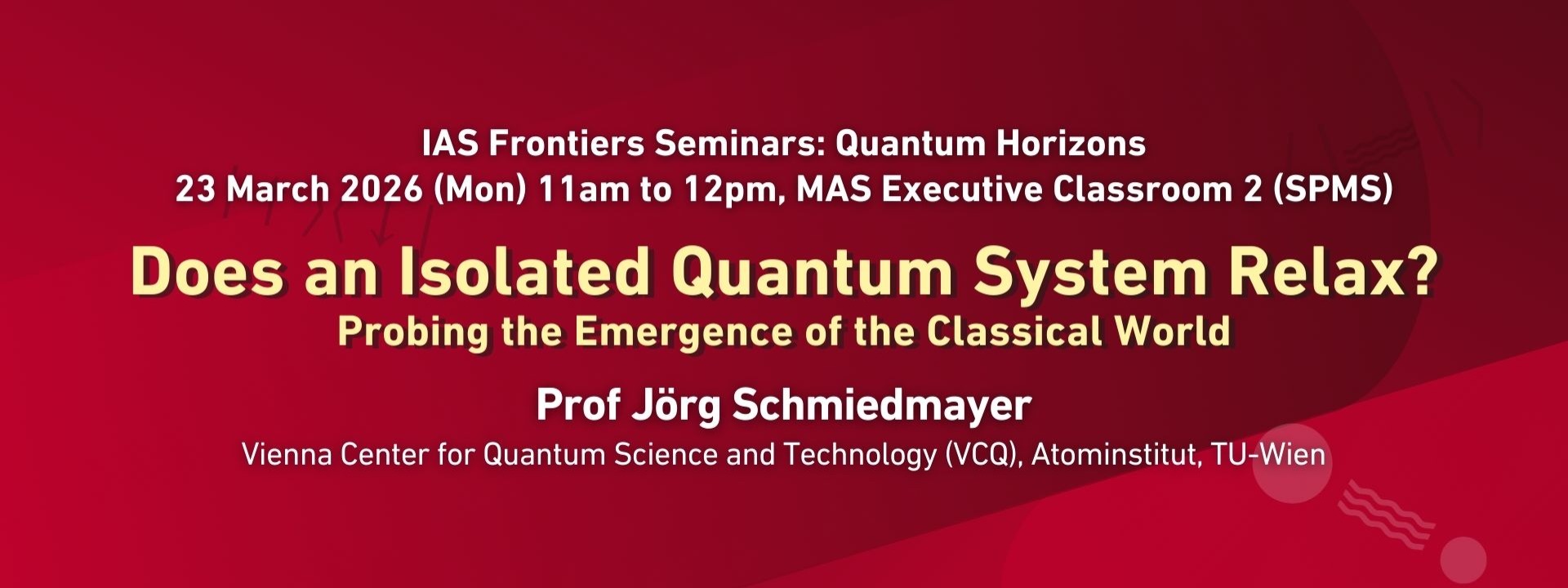 IAS Frontiers Seminars: Quantum Horizons
23 March 2026 (Mon) 11am to 12pm, MAS Executive Classroom 2 (SPMS)

Does an Isolated Quantum System Relax?
Probing the Emergence of the Classical World

Prof Jörg Schmiedmayer
Vienna Center for Quantum Science and Technology (VCQ), Atominstitut, TU-Wien